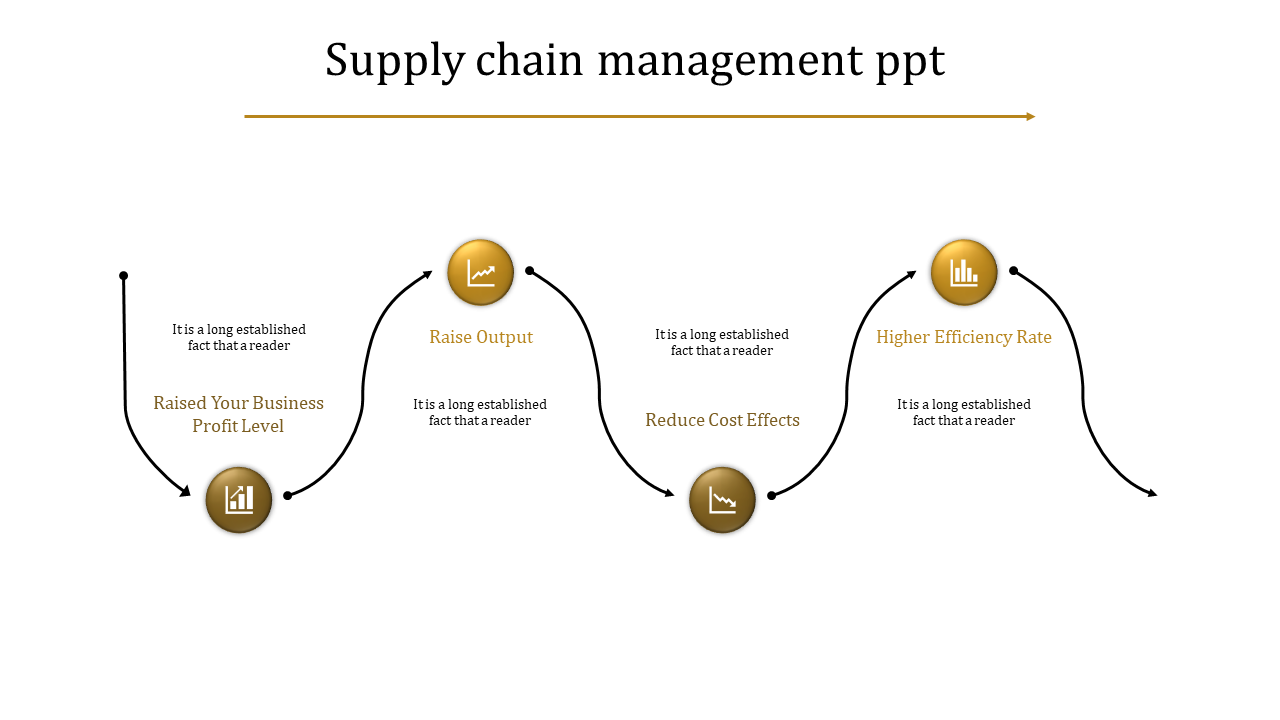 Supply chain management ppt

It is a long established fact that a reader

Raised Your Business Profit Level

Raise Output

It is a long established fact that a reader

It is a long established fact that a reader

Reduce Cost Effects

Higher Efficiency Rate

It is a long established fact that a reader